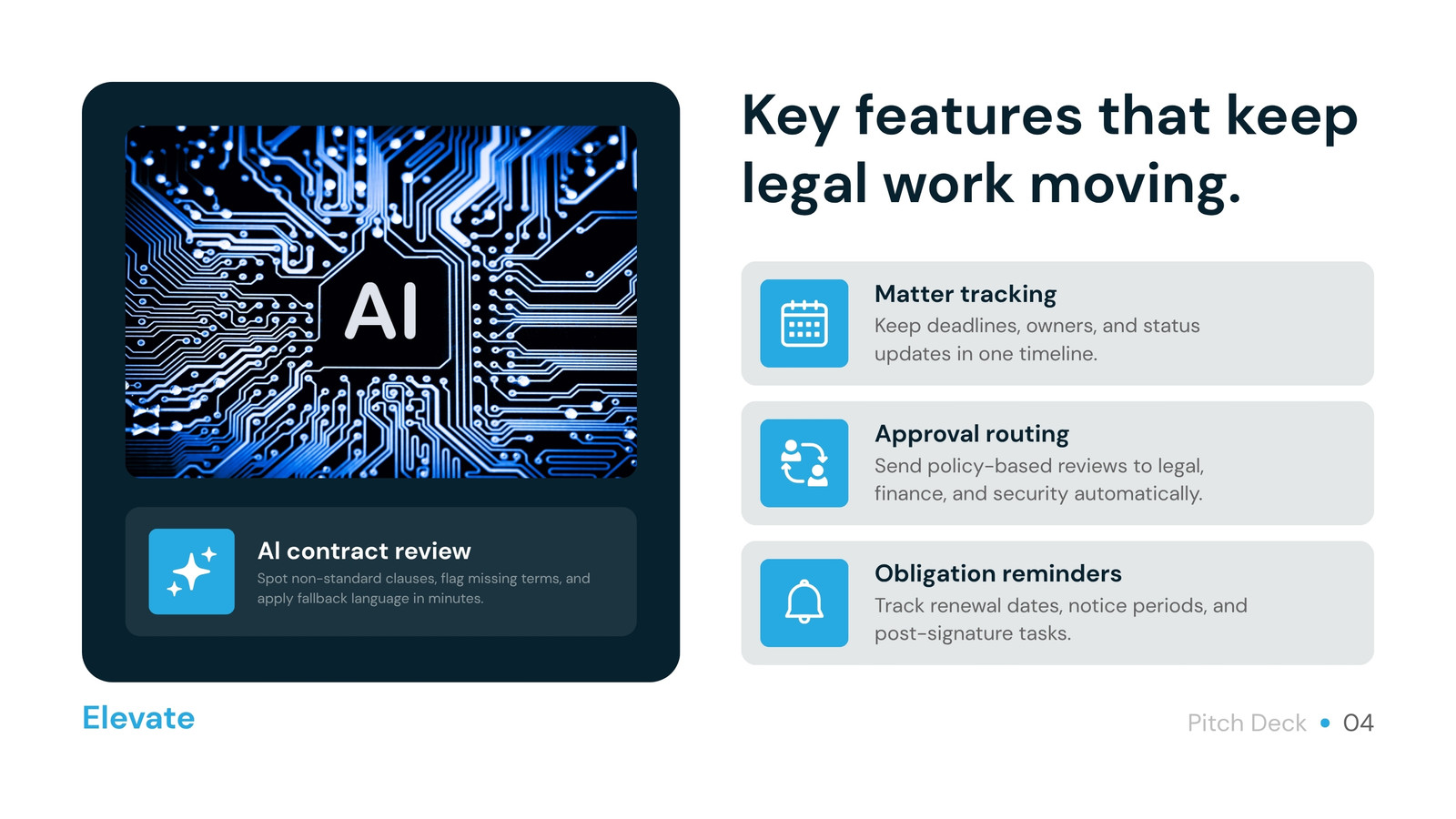 AI

AI contract review
Spot non-standard clauses, flag missing terms, and apply fallback language in minutes.

Key features that keep legal work moving.

Matter tracking
Keep deadlines, owners, and status updates in one timeline.

Approval routing
Send policy-based reviews to legal, finance, and security automatically.

Obligation reminders
Track renewal dates, notice periods, and post-signature tasks.

Elevate

Pitch Deck • 04